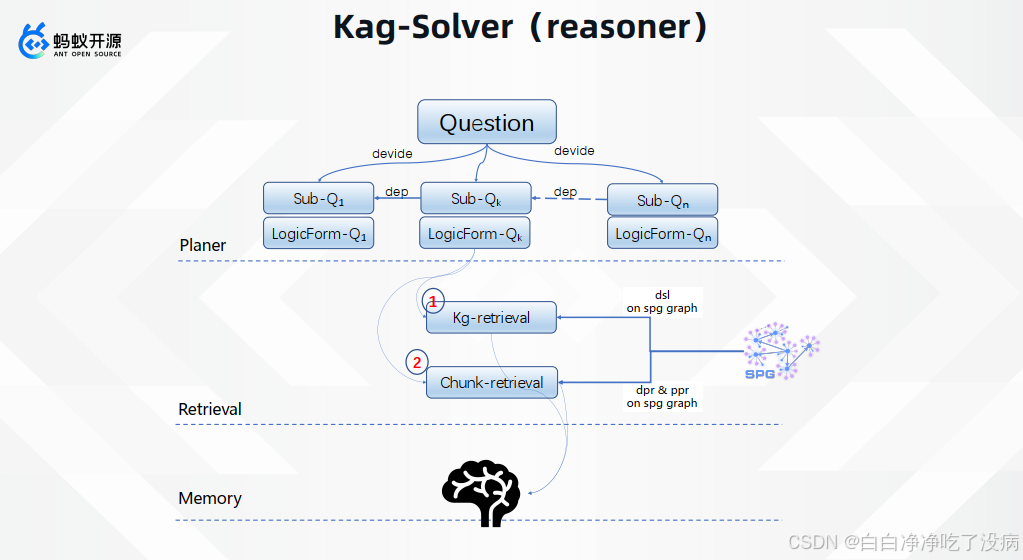 蚂蚁开源
ANT OPEN SOURCE

Kag-Solver（reasoner）

Question

devide

devide

Sub-$Q_1$

dep

Sub-$Q_k$

dep

Sub-$Q_n$

LogicForm-$Q_1$

LogicForm-$Q_k$

LogicForm-$Q_n$

Planer

1

Kg-retrieval

dsl
on spg graph

2

Chunk-retrieval

dpr & ppr
on spg graph

SPG

Retrieval

Memory

CSDN @白白净净吃了没病